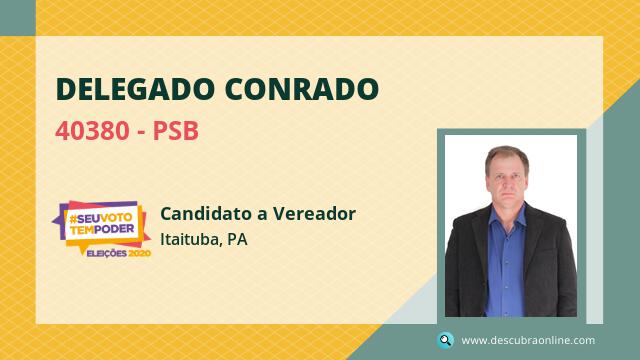 DELEGADO CONRADO

40380 - PSB

#SEUVOTO TEMPODER
ELEIÇÕES 2020

Candidato a Vereador

Itaituba, PA

www.descubraonline.com